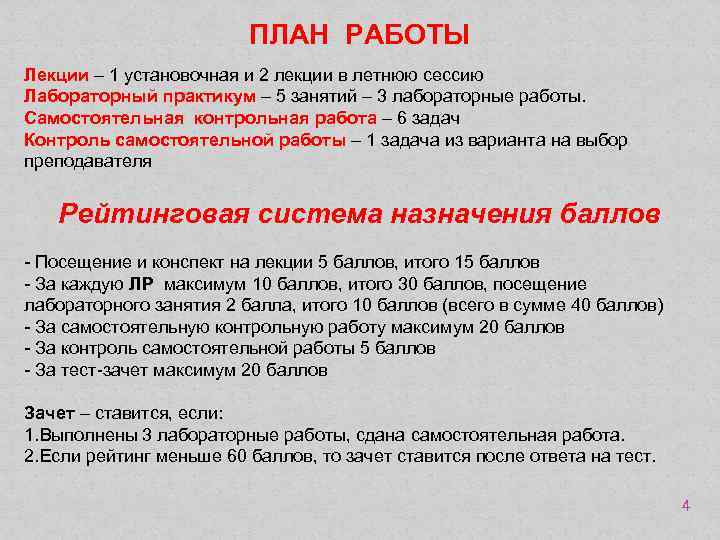 ПЛАН РАБОТЫ

Лекции – 1 установочная и 2 лекции в летнюю сессию
Лабораторный практикум – 5 занятий – 3 лабораторные работы.
Самостоятельная контрольная работа – 6 задач
Контроль самостоятельной работы – 1 задача из варианта на выбор преподавателя

Рейтинговая система назначения баллов

- Посещение и конспект на лекции 5 баллов, итого 15 баллов
- За каждую ЛР максимум 10 баллов, итого 30 баллов, посещение лабораторного занятия 2 балла, итого 10 баллов (всего в сумме 40 баллов)
- За самостоятельную контрольную работу максимум 20 баллов
- За контроль самостоятельной работы 5 баллов
- За тест-зачет максимум 20 баллов

Зачет – ставится, если:
1.Выполнены 3 лабораторные работы, сдана самостоятельная работа.
2.Если рейтинг меньше 60 баллов, то зачет ставится после ответа на тест.

4